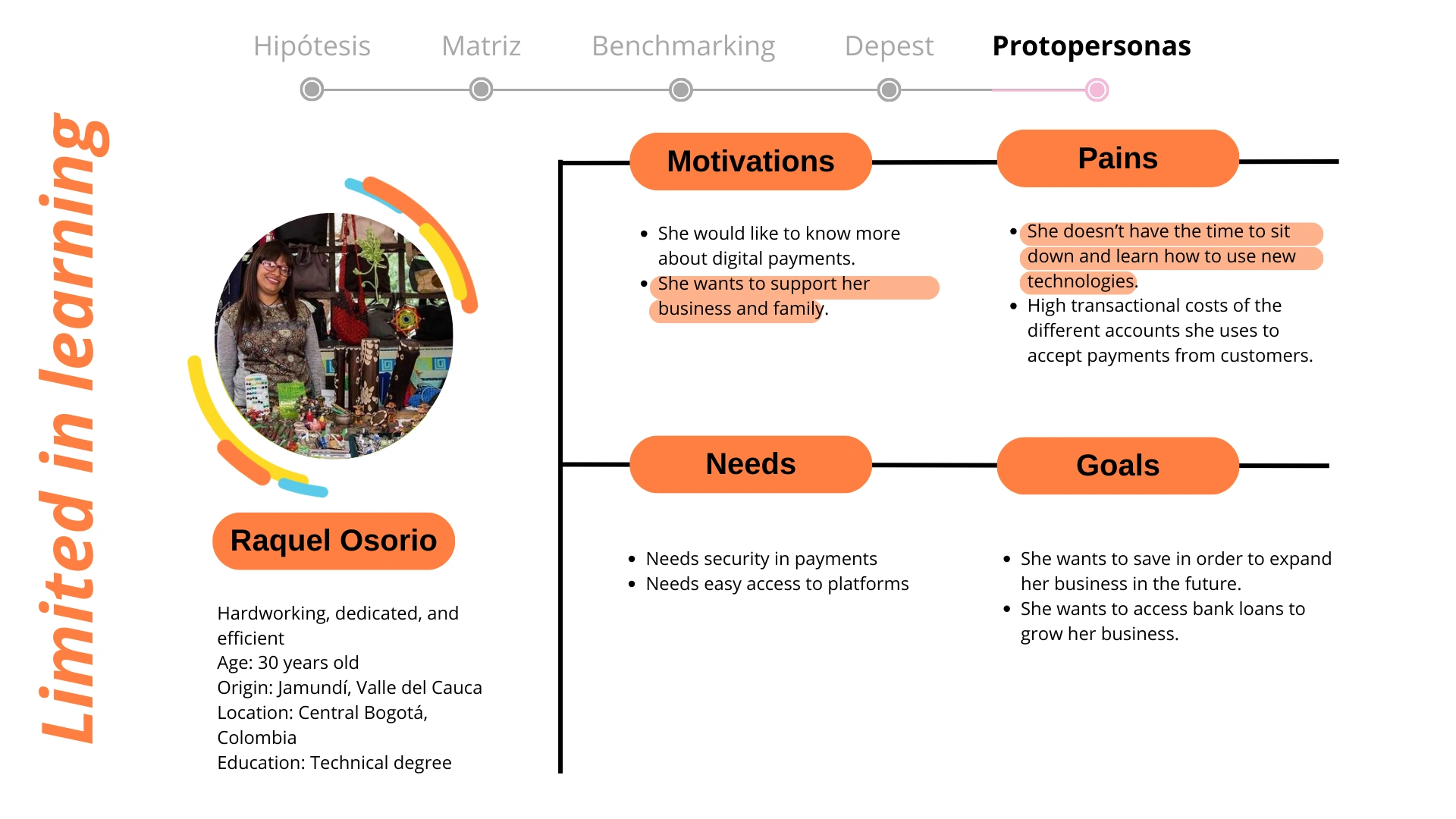 Hipótesis Matriz Benchmarking Depest Protopersonas

Limited in learning

Raquel Osorio

Hardworking, dedicated, and efficient
Age: 30 years old
Origin: Jamundí, Valle del Cauca
Location: Central Bogotá, Colombia
Education: Technical degree

Motivations

- She would like to know more about digital payments.
- She wants to support her business and family.

Pains

- She doesn't have the time to sit down and learn how to use new technologies.
- High transactional costs of the different accounts she uses to accept payments from customers.

Needs

- Needs security in payments
- Needs easy access to platforms

Goals

- She wants to save in order to expand her business in the future.
- She wants to access bank loans to grow her business.